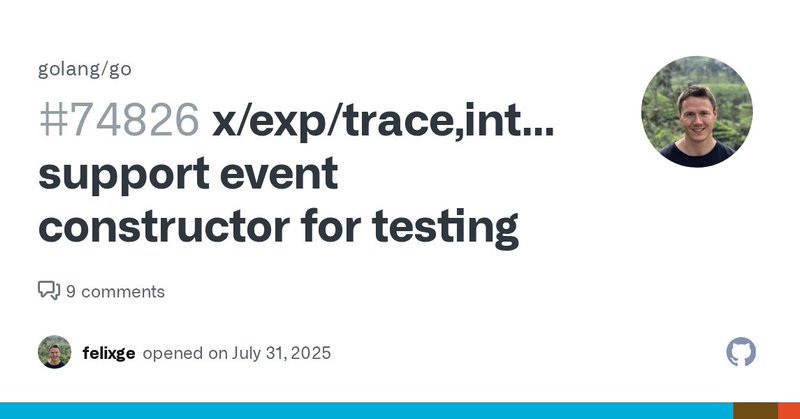 golang/go

#74826 x/exp/trace,int... support event constructor for testing

9 comments

felixge opened on July 31, 2025